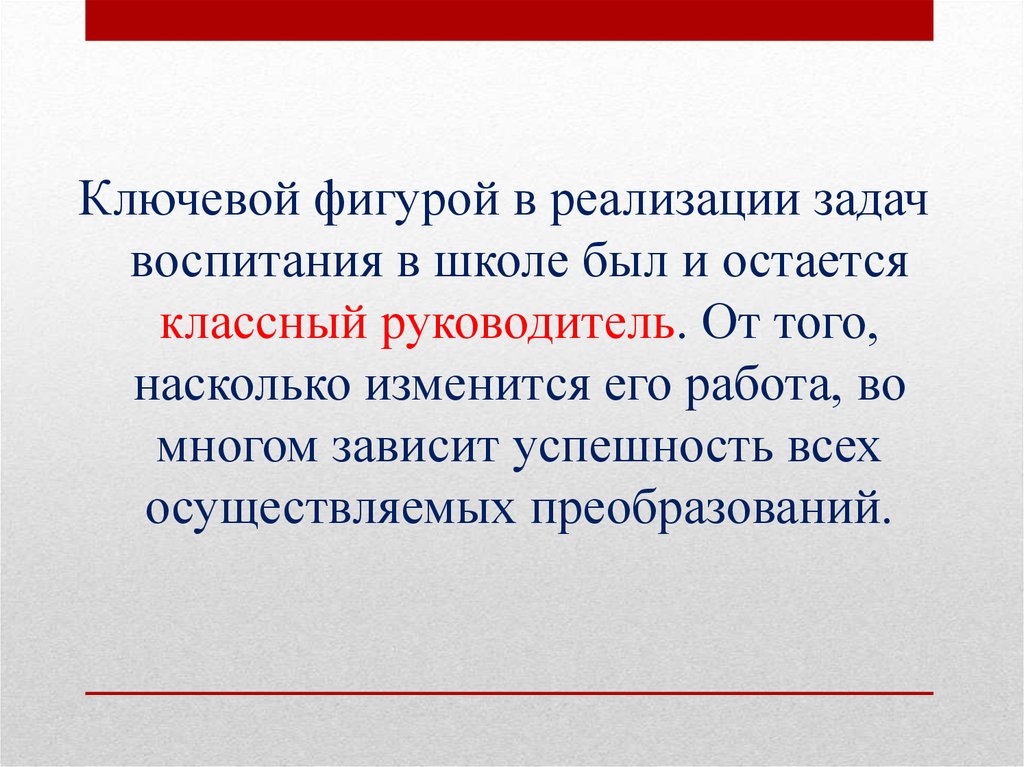 Ключевой фигурой в реализации задач воспитания в школе был и остается классный руководитель. От того, насколько изменится его работа, во многом зависит успешность всех осуществляемых преобразований.